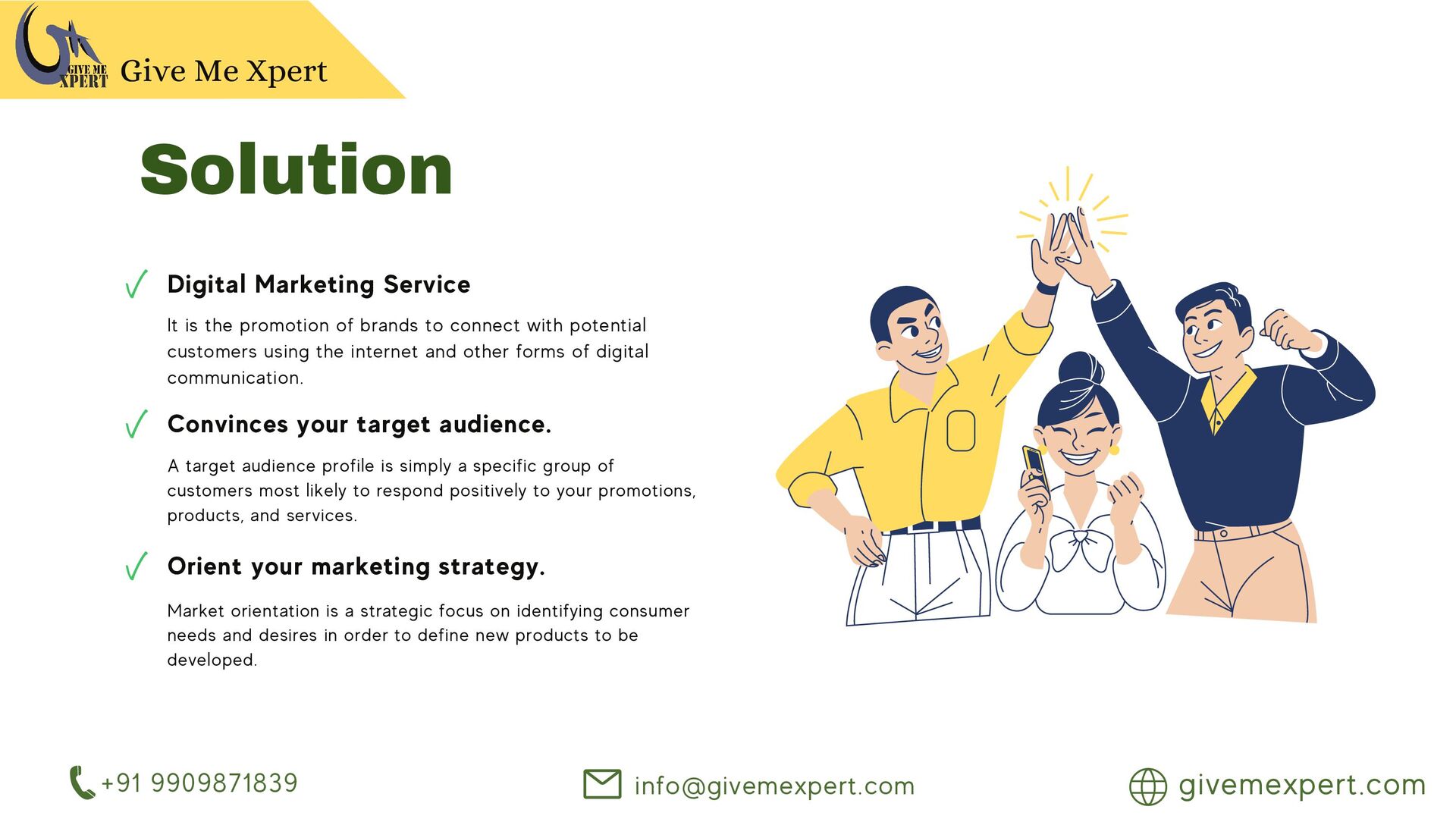 GIVE ME XPERT Give Me Xpert

Solution

Digital Marketing Service

It is the promotion of brands to connect with potential customers using the internet and other forms of digital communication.

Convinces your target audience.

A target audience profile is simply a specific group of customers most likely to respond positively to your promotions, products, and services.

Orient your marketing strategy.

Market orientation is a strategic focus on identifying consumer needs and desires in order to define new products to be developed.

+91 9909871839

info@givemexpert.com

givemexpert.com